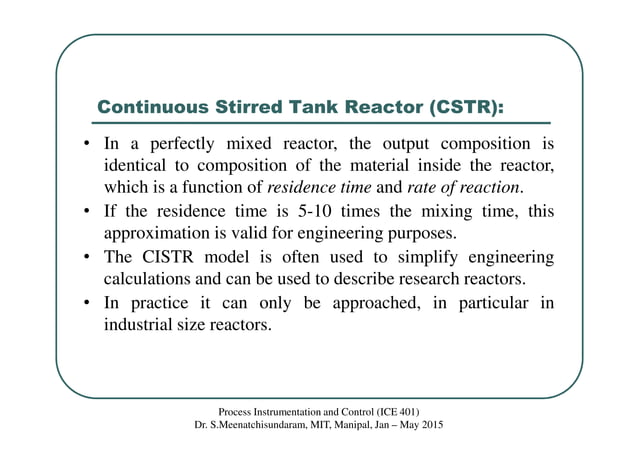 Continuous Stirred Tank Reactor (CSTR):

• In a perfectly mixed reactor, the output composition is identical to composition of the material inside the reactor, which is a function of residence time and rate of reaction.
• If the residence time is 5-10 times the mixing time, this approximation is valid for engineering purposes.
• The CISTR model is often used to simplify engineering calculations and can be used to describe research reactors.
• In practice it can only be approached, in particular in industrial size reactors.

Process Instrumentation and Control (ICE 401)
Dr. S.Meenatchisundaram, MIT, Manipal, Jan – May 2015